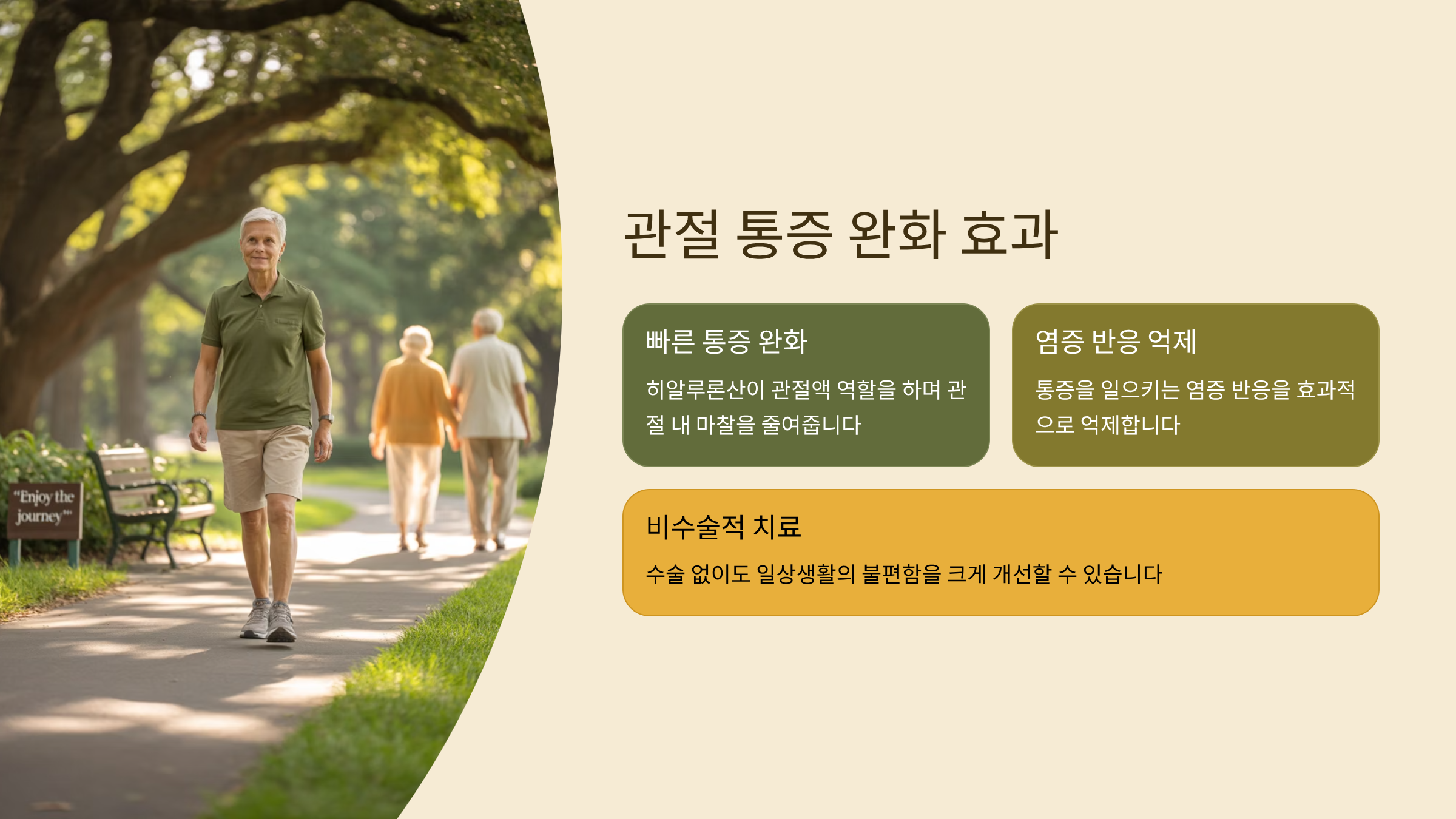 "Enjoy the journey"

관절 통증 완화 효과

빠른 통증 완화

히알루론산이 관절액 역할을 하며 관절 내 마찰을 줄여줍니다

염증 반응 억제

통증을 일으키는 염증 반응을 효과적으로 억제합니다

비수술적 치료

수술 없이도 일상생활의 불편함을 크게 개선할 수 있습니다